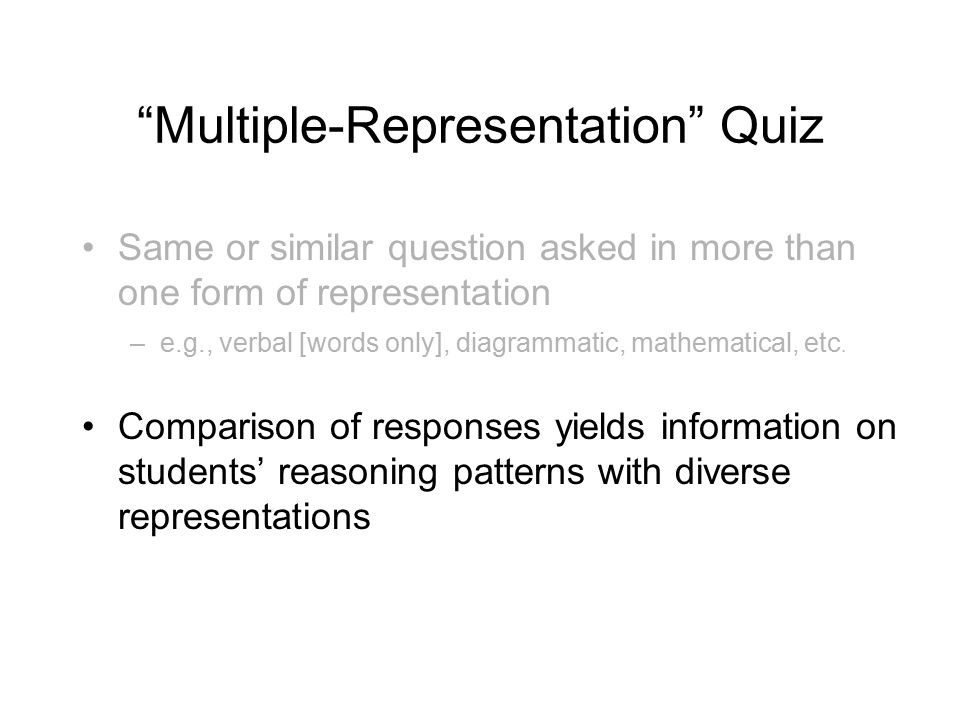 “Multiple-Representation” Quiz

• Same or similar question asked in more than one form of representation
– e.g., verbal [words only], diagrammatic, mathematical, etc.

• Comparison of responses yields information on students’ reasoning patterns with diverse representations